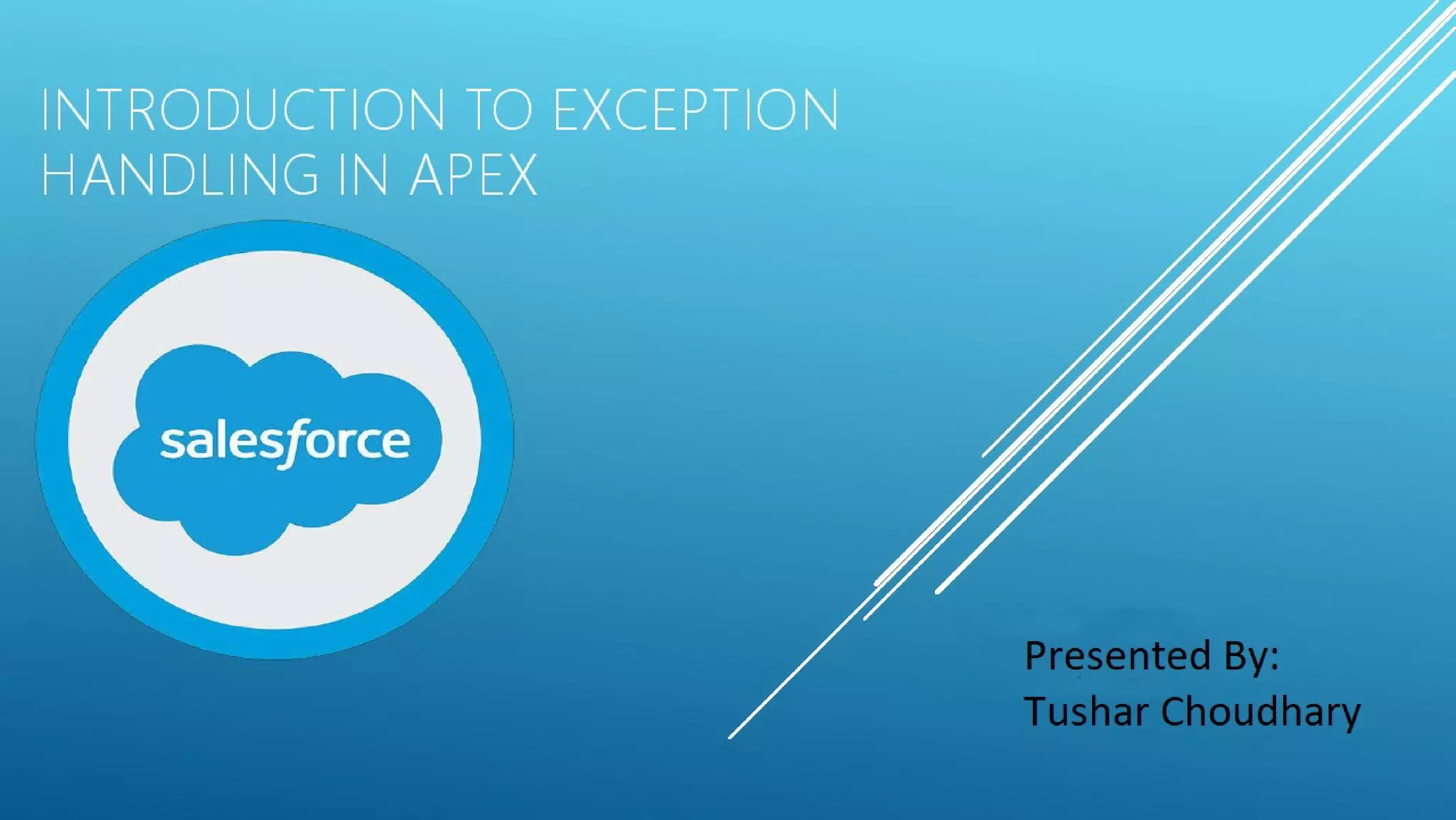 INTRODUCTION TO EXCEPTION HANDLING IN APEX

salesforce

Presented By:
Tushar Choudhary